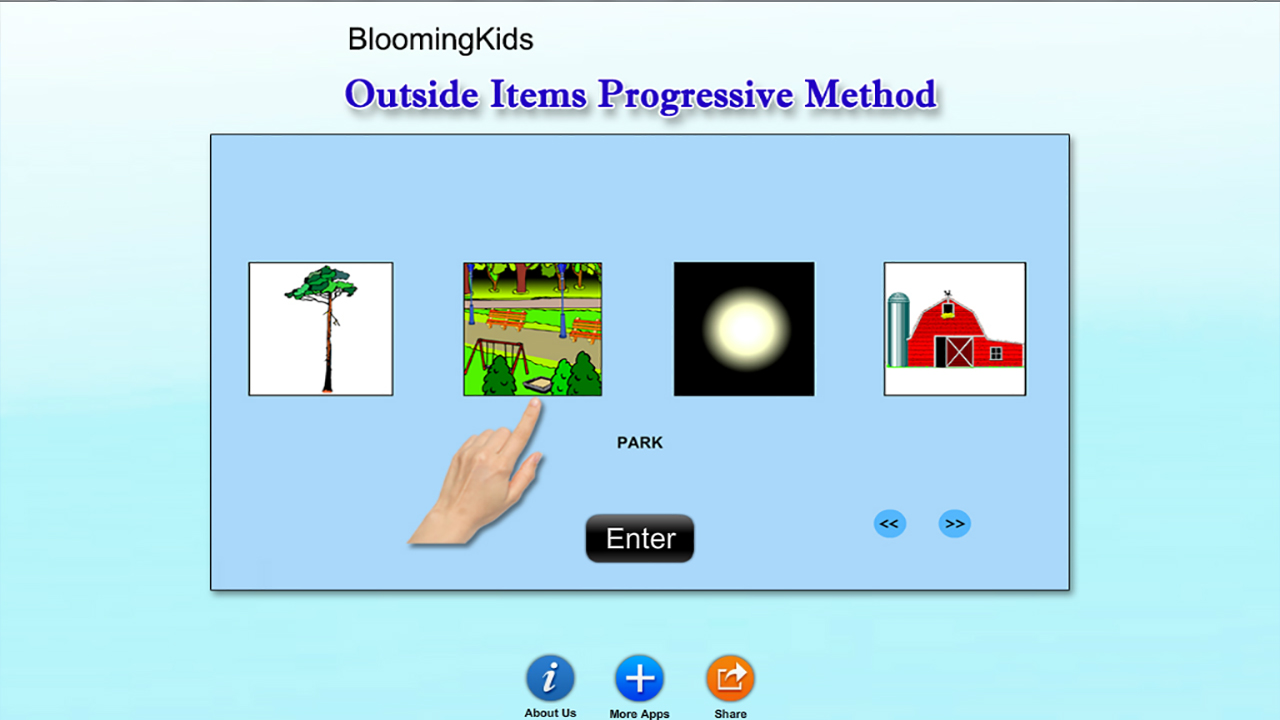 BloomingKids

Outside Items Progressive Method

PARK

Enter

<<

>>

About Us

More Apps

Share